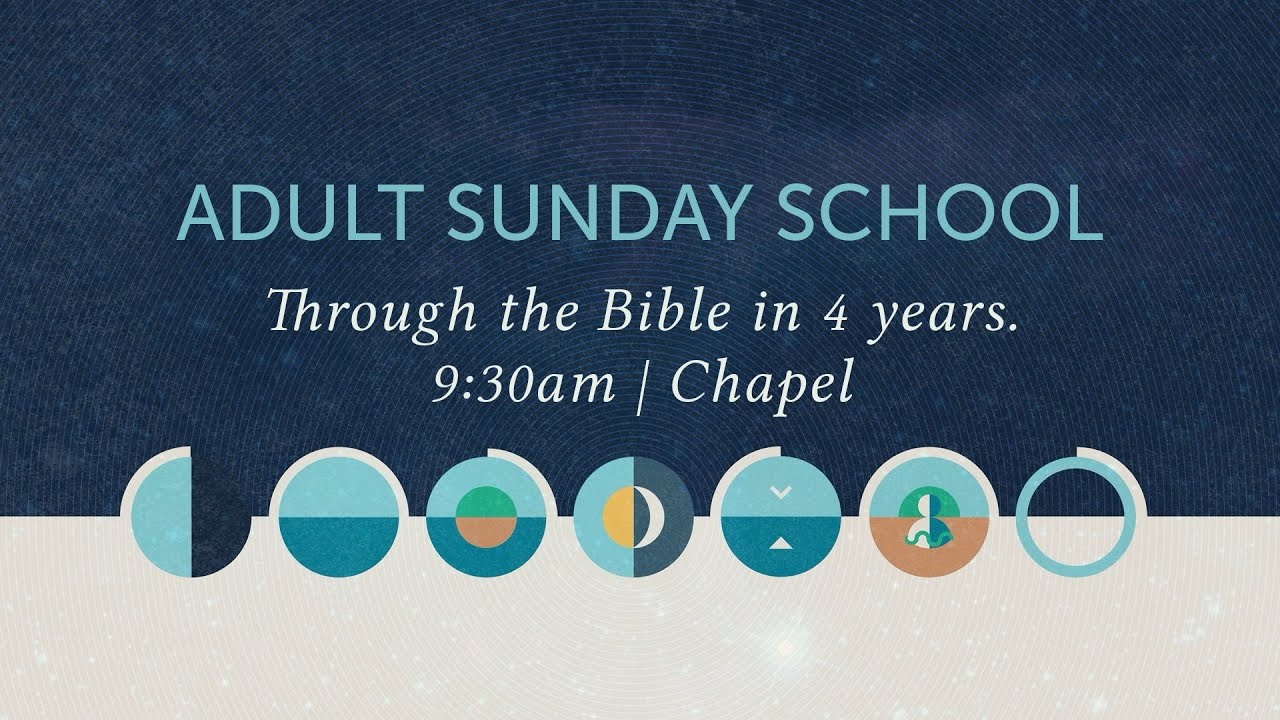 ADULT SUNDAY SCHOOL

Through the Bible in 4 years.
9:30am | Chapel